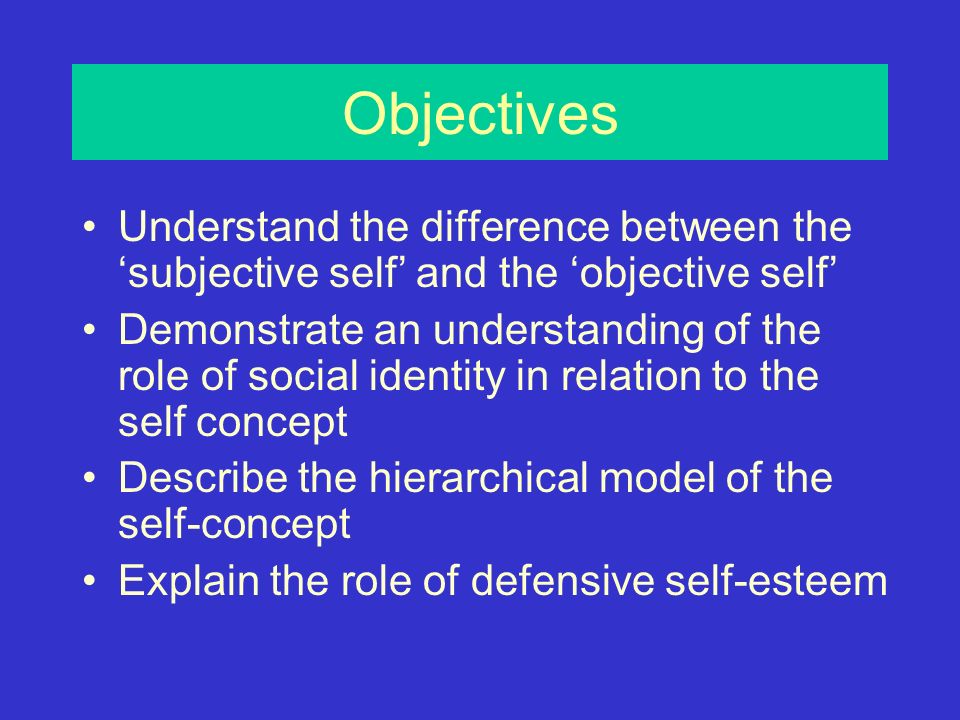 Objectives

• Understand the difference between the ‘subjective self’ and the ‘objective self’
• Demonstrate an understanding of the role of social identity in relation to the self concept
• Describe the hierarchical model of the self-concept
• Explain the role of defensive self-esteem